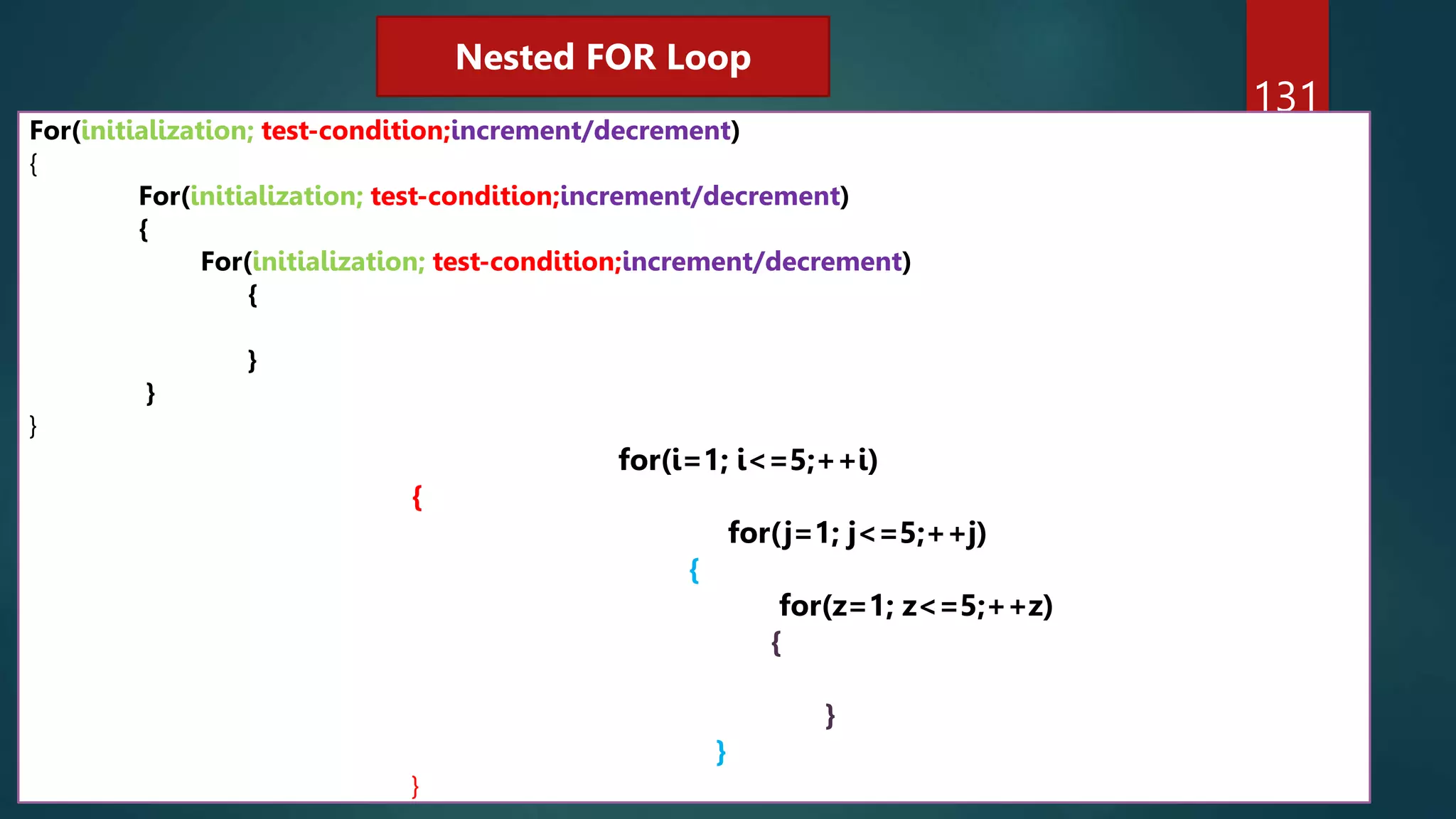 Nested FOR Loop

131

For(initialization; test-condition;increment/decrement)
{
For(initialization; test-condition;increment/decrement)
{
For(initialization; test-condition;increment/decrement)
{

}
}
}

for(i=1; i<=5;++i)
{
for(j=1; j<=5;++j)
{
for(z=1; z<=5;++z)
{

}
}
}